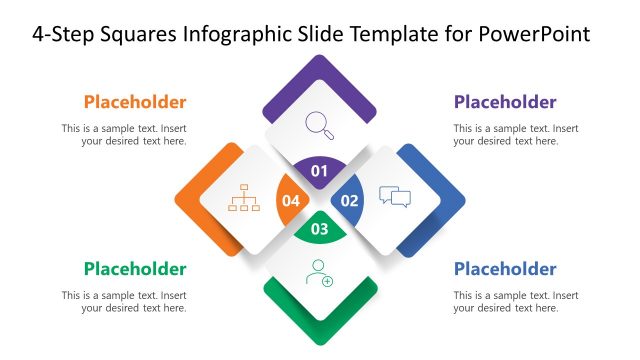 4-Step Squares Infographic Slide Template for PowerPoint

Placeholder

This is a sample text. Insert your desired text here.

Placeholder

This is a sample text. Insert your desired text here.

01

04

02

03

Placeholder

This is a sample text. Insert your desired text here.

Placeholder

This is a sample text. Insert your desired text here.